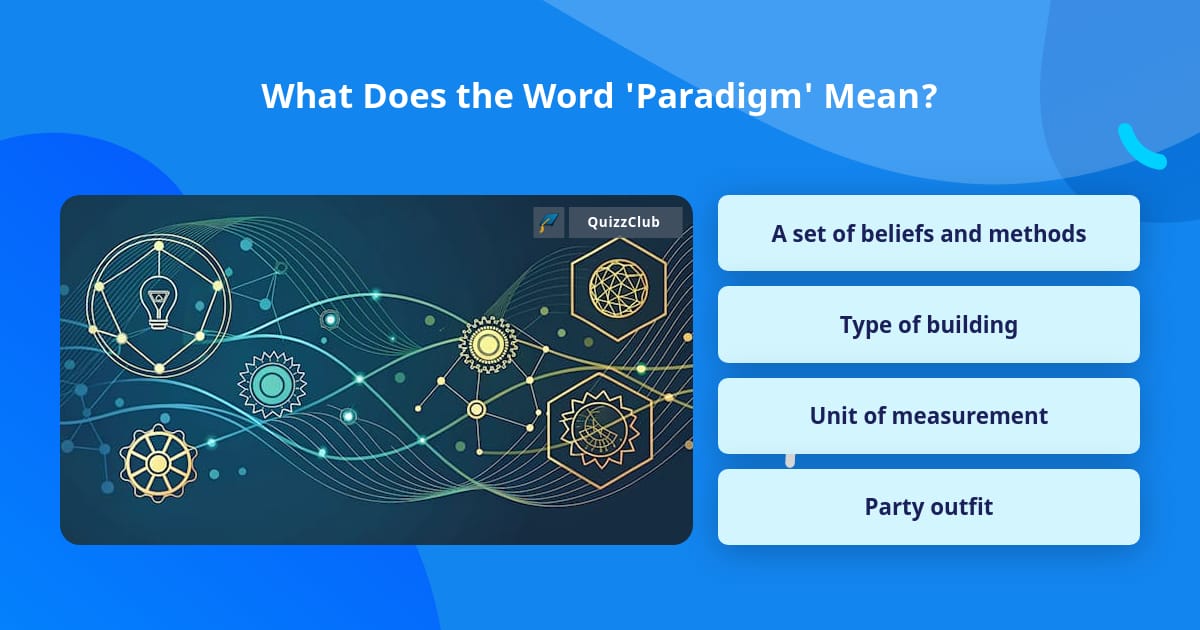 What Does the Word 'Paradigm' Mean?

QuizzClub

A set of beliefs and methods

Type of building

Unit of measurement

Party outfit